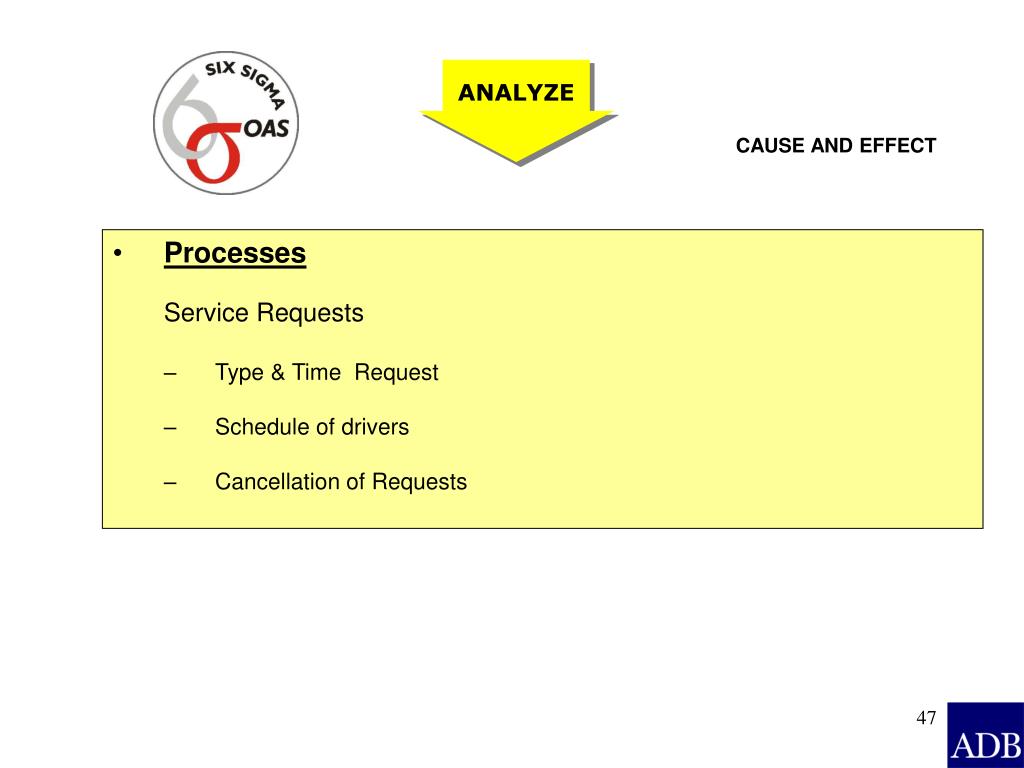 SIX SIGMA
OAS

ANALYZE

CAUSE AND EFFECT

• Processes

Service Requests

– Type & Time Request

– Schedule of drivers

– Cancellation of Requests

47

ADB